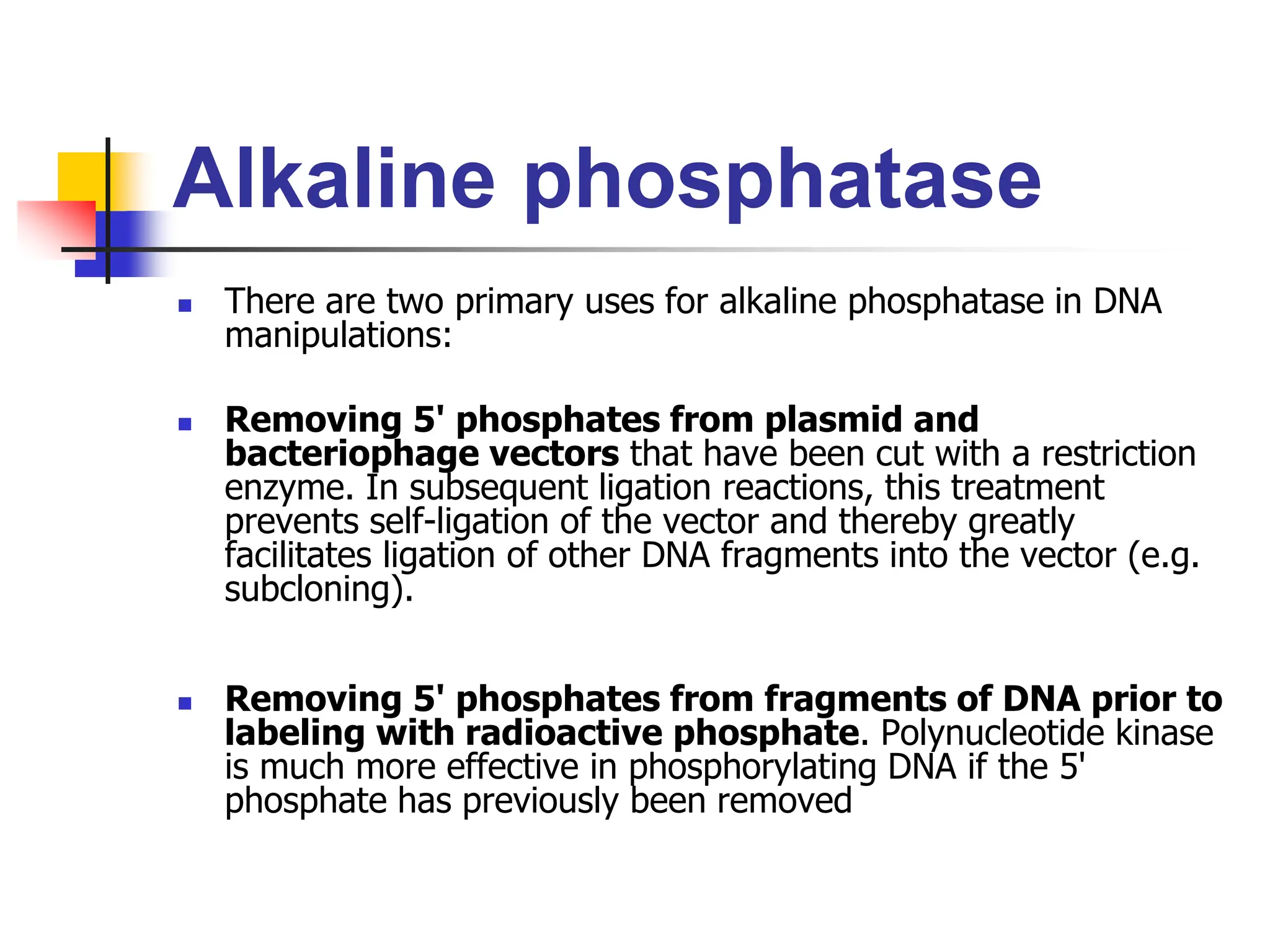 Alkaline phosphatase

There are two primary uses for alkaline phosphatase in DNA manipulations:

Removing 5' phosphates from plasmid and bacteriophage vectors that have been cut with a restriction enzyme. In subsequent ligation reactions, this treatment prevents self-ligation of the vector and thereby greatly facilitates ligation of other DNA fragments into the vector (e.g. subcloning).

Removing 5' phosphates from fragments of DNA prior to labeling with radioactive phosphate. Polynucleotide kinase is much more effective in phosphorylating DNA if the 5' phosphate has previously been removed